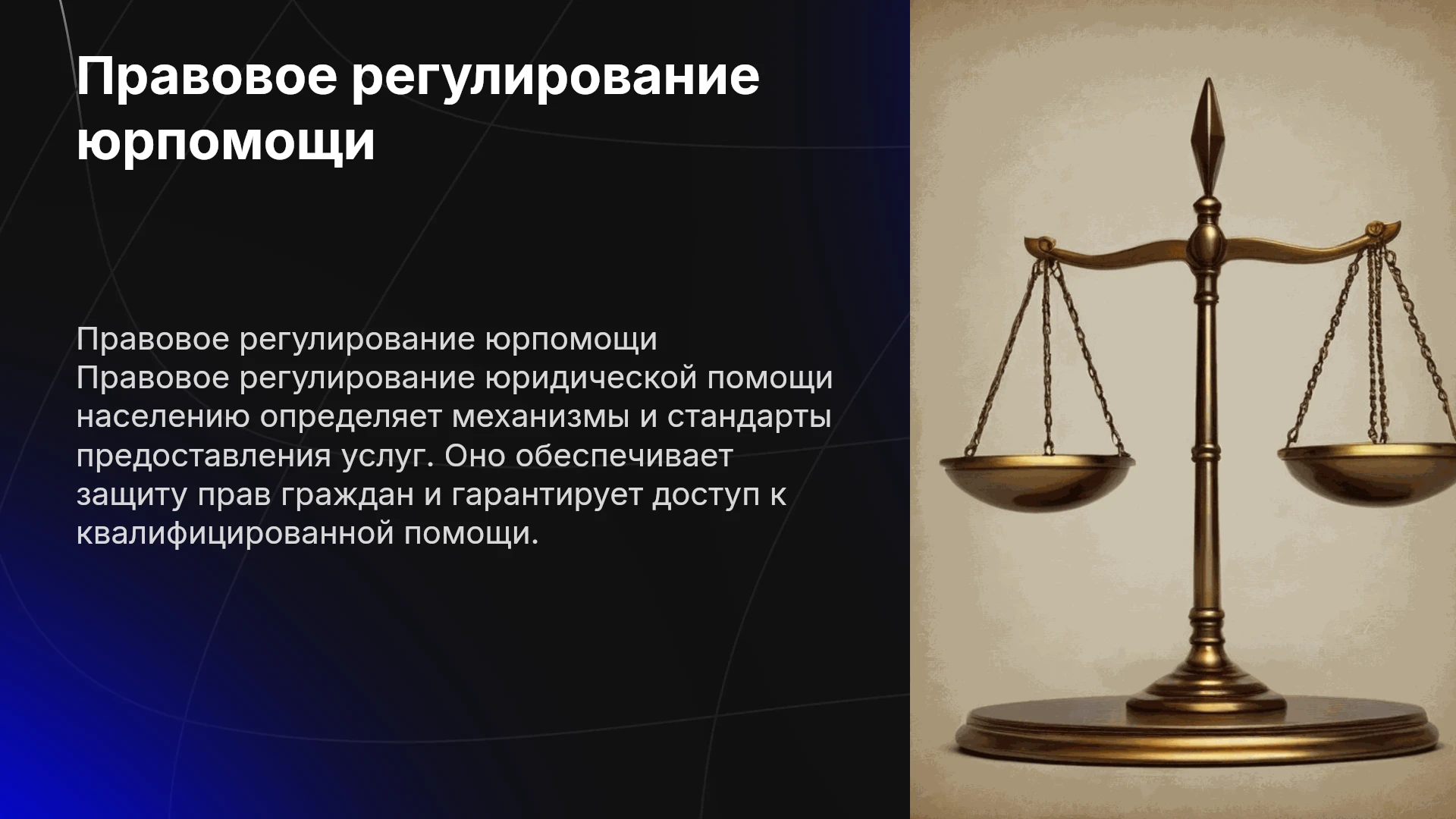 Правовое регулирование юрпомощи

Правовое регулирование юрпомощи

Правовое регулирование юридической помощи населению определяет механизмы и стандарты предоставления услуг. Оно обеспечивает защиту прав граждан и гарантирует доступ к квалифицированной помощи.